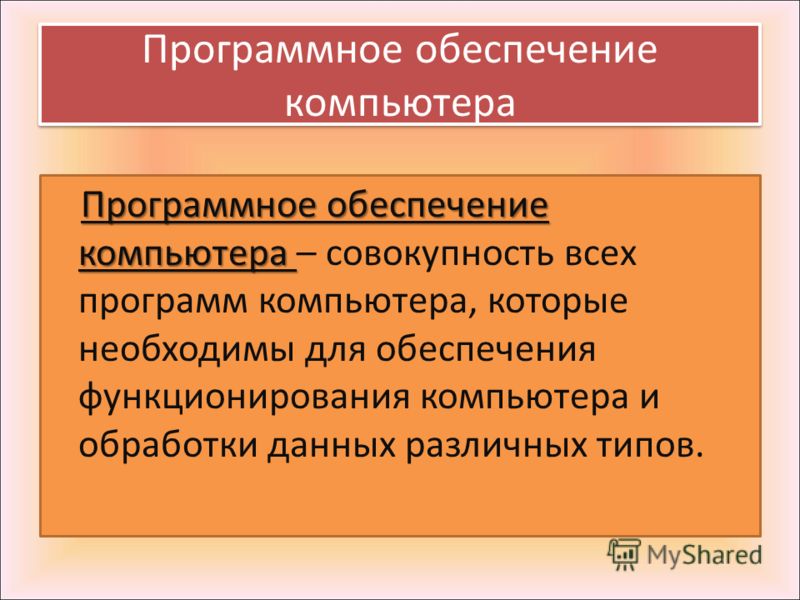 Программное обеспечение компьютера

Программное обеспечение компьютера – совокупность всех программ компьютера, которые необходимы для обеспечения функционирования компьютера и обработки данных различных типов.

MyShared